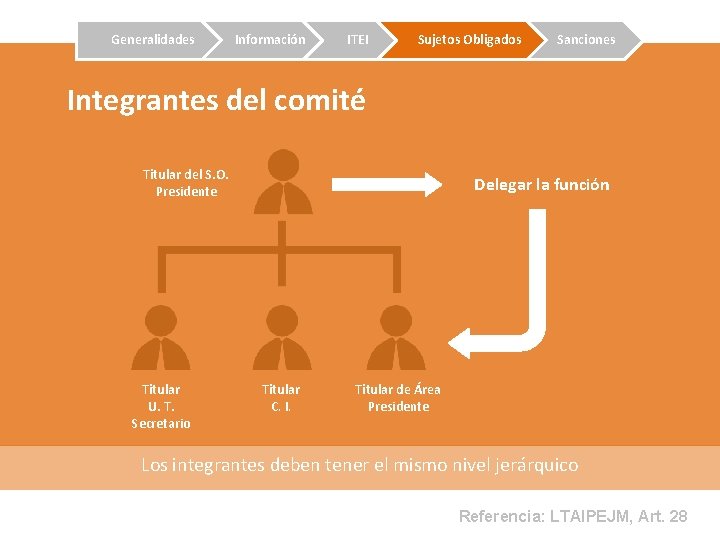 Generalidades Información ITEI Sujetos Obligados Sanciones

Integrantes del comité

Titular del S.O.
Presidente

Delegar la función

Titular
U. T.
Secretario

Titular
C. I.

Titular de Área
Presidente

Los integrantes deben tener el mismo nivel jerárquico

Referencia: LTAIPEJM, Art. 28